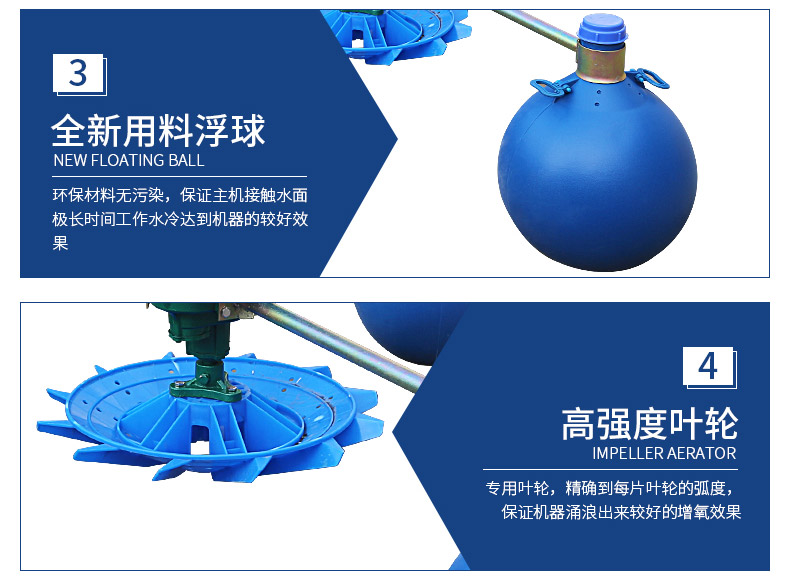 3

全新用料浮球

NEW FLOATING BALL

环保材料无污染，保证主机接触水面极长时间工作水冷达到机器的较好效果

4

高强度叶轮

IMPELLER AERATOR

专用叶轮，精确到每片叶轮的弧度，保证机器涌浪出来较好的增氧效果